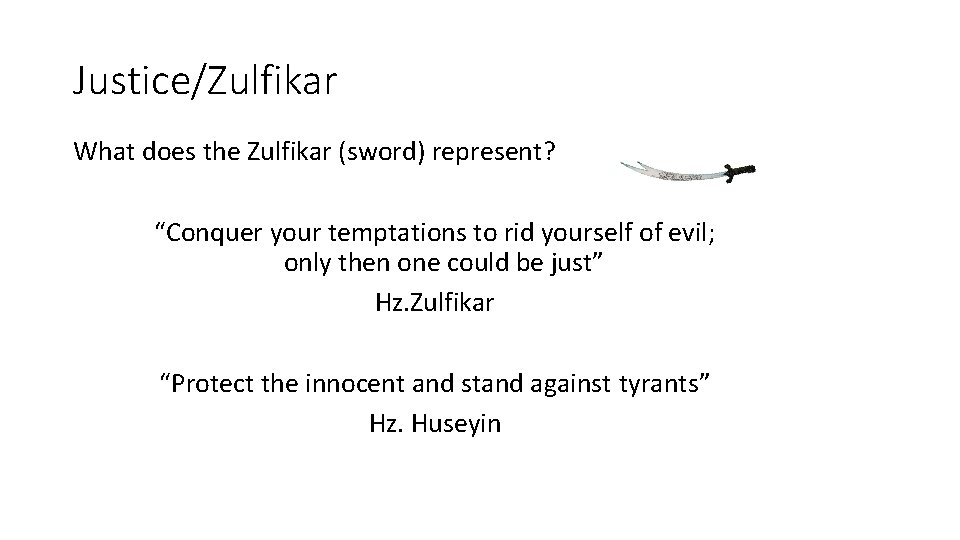 Justice/Zulfikar

What does the Zulfikar (sword) represent?

“Conquer your temptations to rid yourself of evil; only then one could be just”

Hz.Zulfikar

“Protect the innocent and stand against tyrants”

Hz. Huseyin